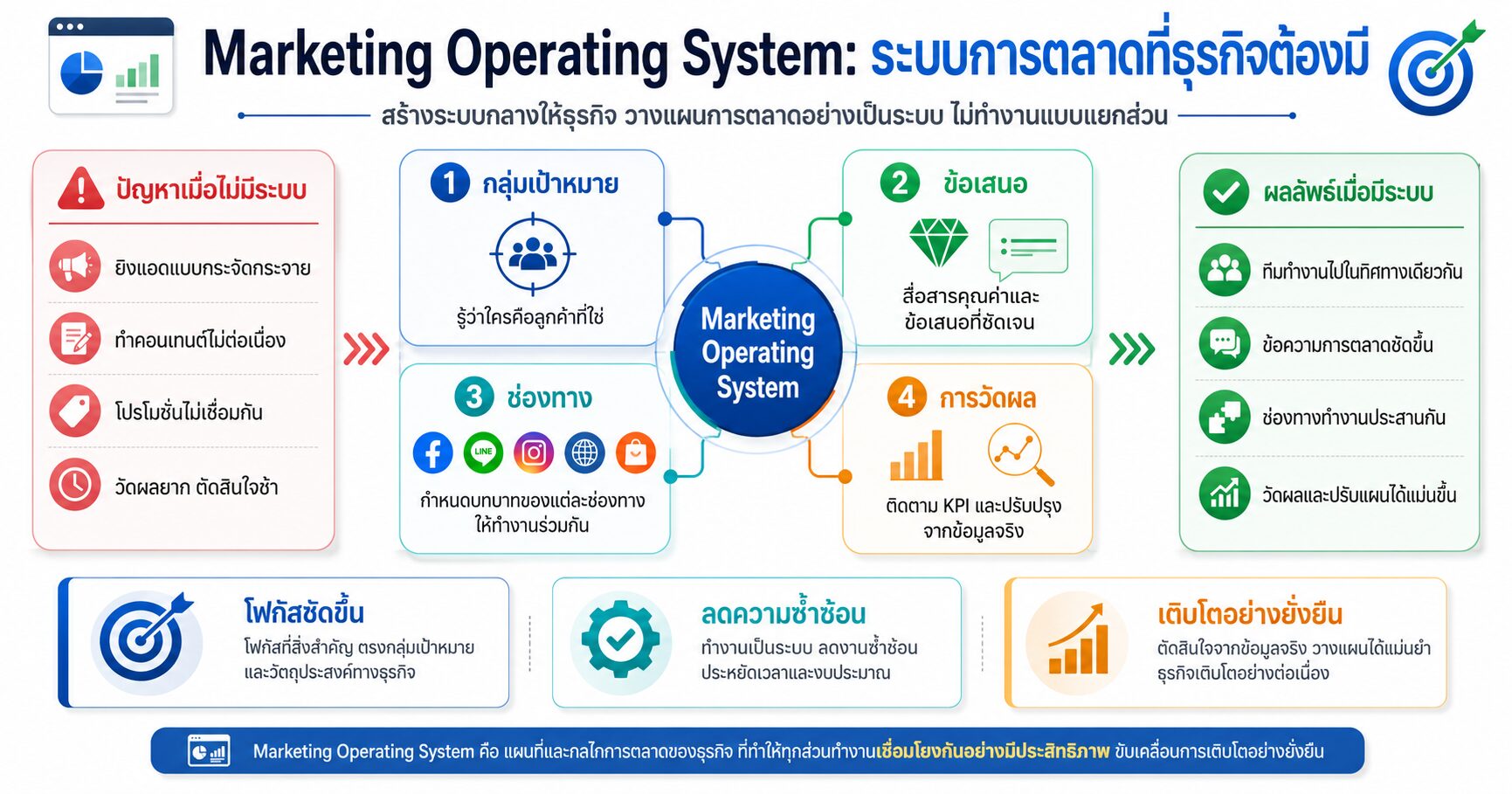 Marketing Operating System: ระบบการตลาดที่ธุรกิจต้องมี

สร้างระบบกลางให้ธุรกิจ วางแผนการตลาดอย่างเป็นระบบ ไม่ทำงานแบบแยกส่วน

ปัญหาเมื่อไม่มีระบบ

ยิงแอดแบบกระจัดกระจาย

ทำคอนเทนต์ไม่ต่อเนื่อง

โปรโมชั่นไม่เชื่อมกัน

วัดผลยาก ตัดสินใจช้า

1 กลุ่มเป้าหมาย

รู้ว่าใครคือลูกค้าที่ใช่

2 ข้อเสนอ

สื่อสารคุณค่าและข้อเสนอที่ชัดเจน

Marketing Operating System

3 ช่องทาง

LINE

กำหนดบทบาทของแต่ละช่องทางให้ทำงานร่วมกัน

4 การวัดผล

ติดตาม KPI และปรับปรุงจากข้อมูลจริง

ผลลัพธ์เมื่อมีระบบ

ทีมทำงานไปในทิศทางเดียวกัน

ข้อความการตลาดชัดขึ้น

ช่องทางทำงานประสานกัน

วัดผลและปรับแผนได้แม่นขึ้น

โฟกัสชัดขึ้น

โฟกัสที่สิ่งสำคัญ ตรงกลุ่มเป้าหมายและวัตถุประสงค์ทางธุรกิจ

ลดความซ้ำซ้อน

ทำงานเป็นระบบ ลดงานซ้ำซ้อน ประหยัดเวลาและงบประมาณ

เติบโตอย่างยั่งยืน

ตัดสินใจจากข้อมูลจริง วางแผนได้แม่นยำ ธุรกิจเติบโตอย่างต่อเนื่อง

Marketing Operating System คือ แผนที่และกลไกการตลาดของธุรกิจ ที่ทำให้ทุกส่วนทำงานเชื่อมโยงกันอย่างมีประสิทธิภาพ ขับเคลื่อนการเติบโตอย่างยั่งยืน